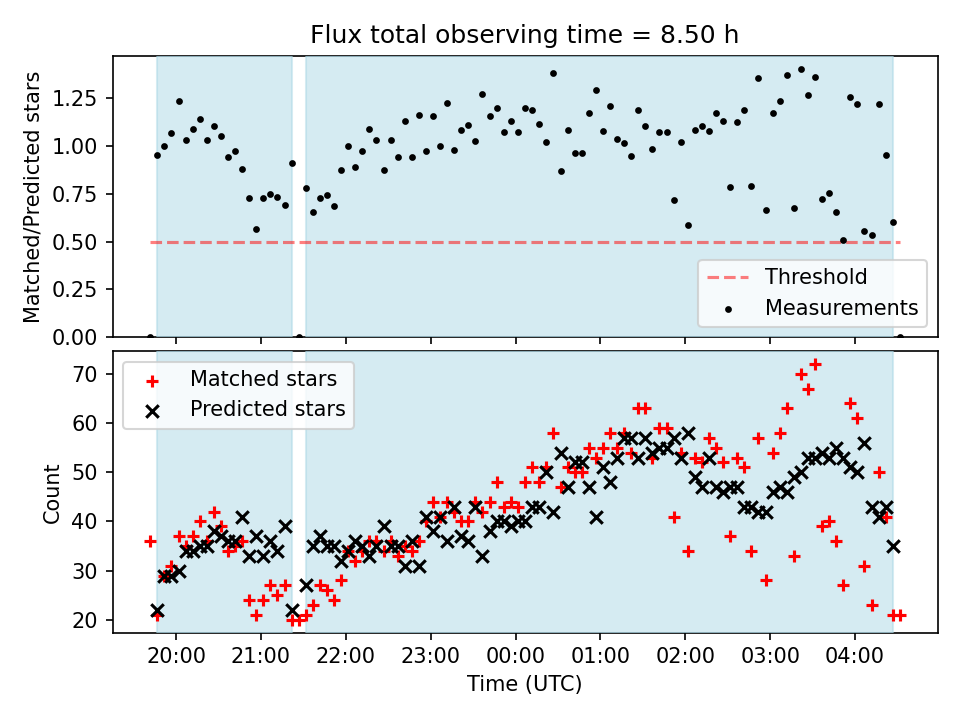 Flux total observing time = 8.50 h

Matched/Predicted stars

1.25
1.00
0.75
0.50
0.25
0.00

Threshold
Measurements

Matched stars
Predicted stars

Count

70
60
50
40
30
20

20:00 21:00 22:00 23:00 00:00 01:00 02:00 03:00 04:00

Time (UTC)